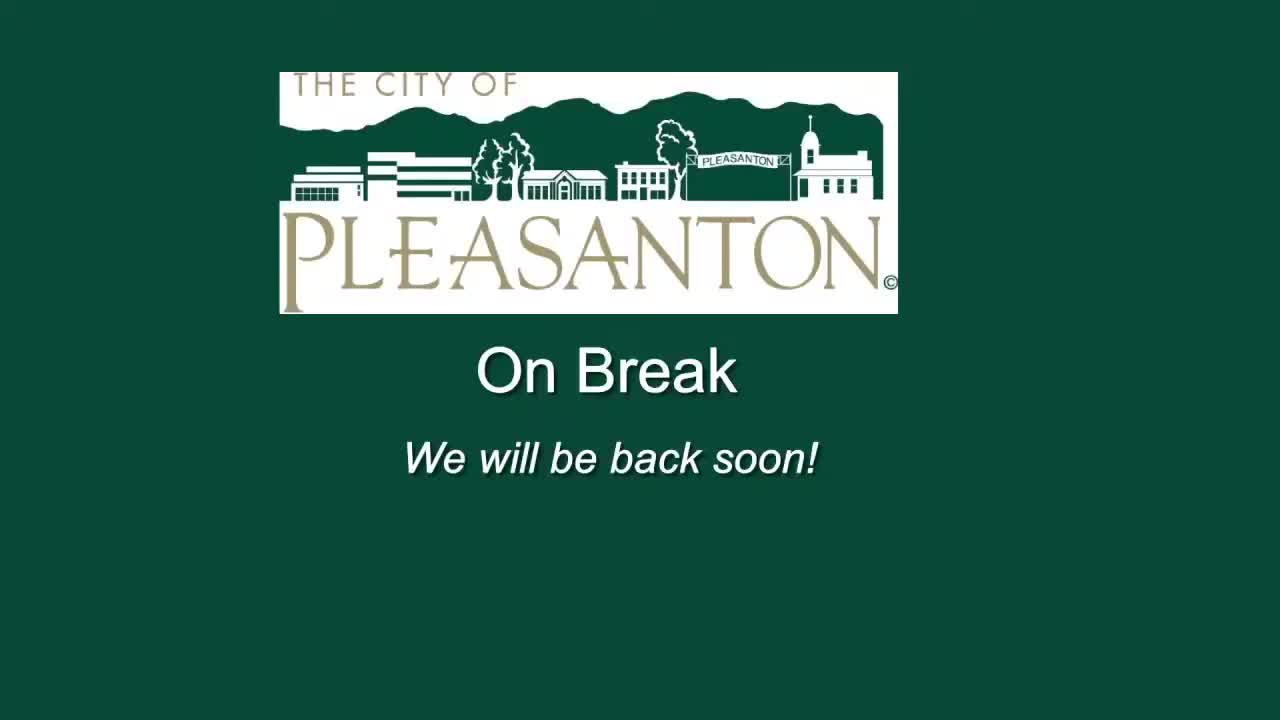 THE CITY OF
PLEASANTON
PLEASANTON ©

On Break

We will be back soon!